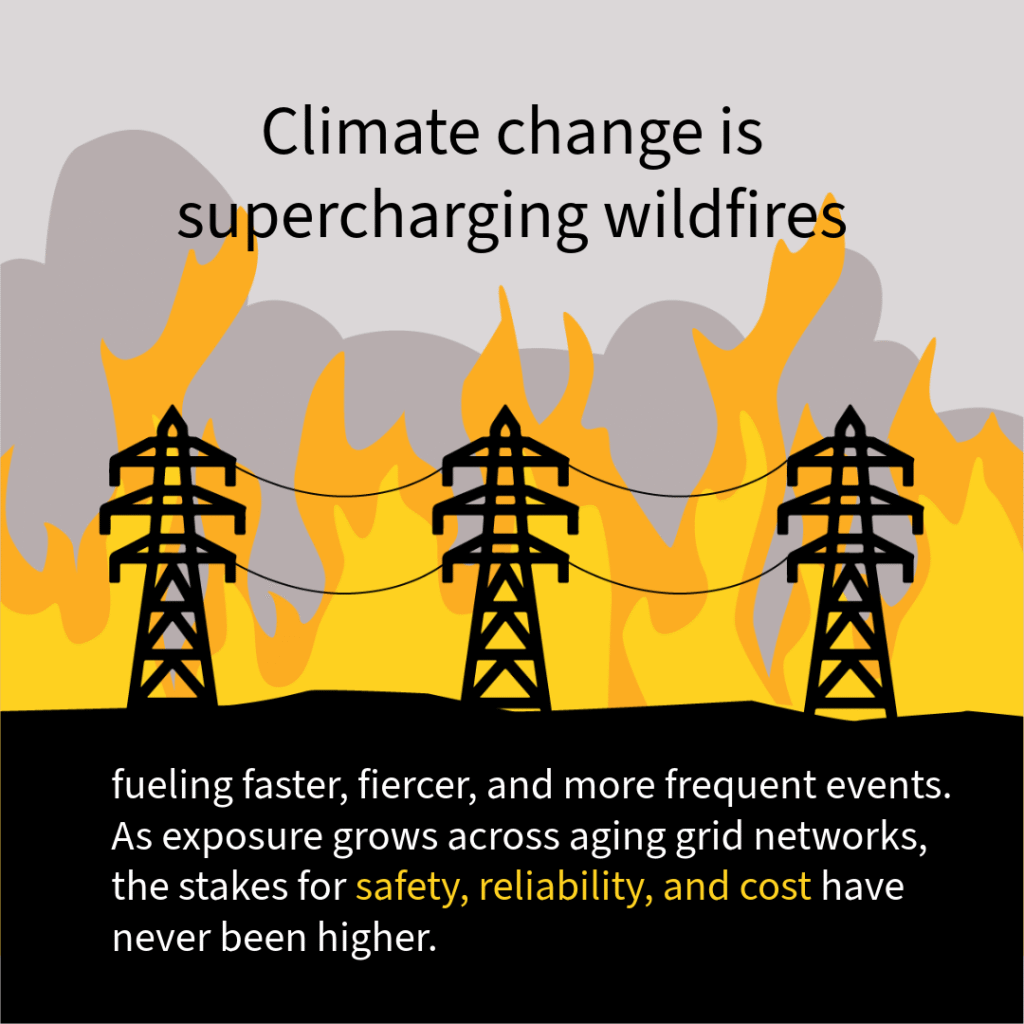 Climate change is supercharging wildfires

fueling faster, fiercer, and more frequent events. As exposure grows across aging grid networks, the stakes for safety, reliability, and cost have never been higher.